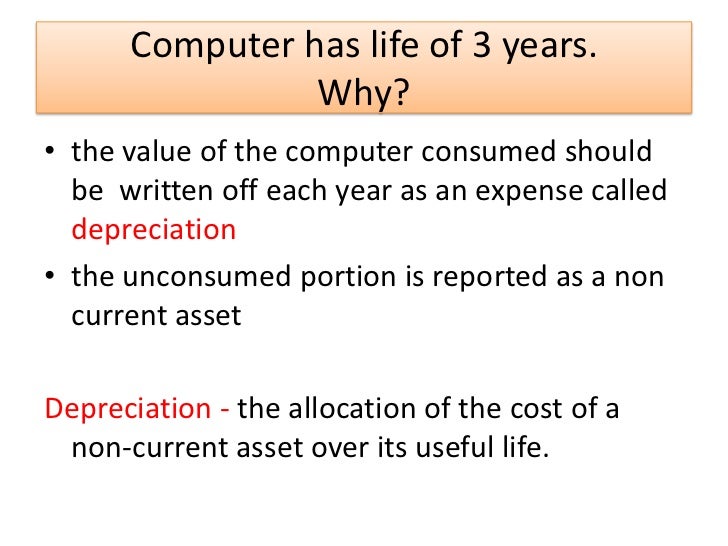 Computer has life of 3 years.
Why?

• the value of the computer consumed should be written off each year as an expense called depreciation

• the unconsumed portion is reported as a non current asset

Depreciation - the allocation of the cost of a non-current asset over its useful life.